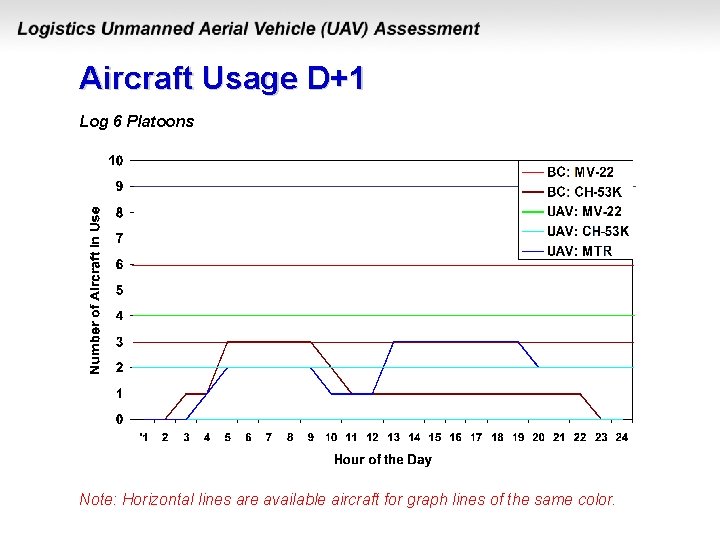 Logistics Unmanned Aerial Vehicle (UAV) Assessment

Aircraft Usage D+1

Log 6 Platoons

10
9
8
7
6
5
4
3
2
1
0

Number of Aircraft in Use

BC: MV-22
BC: CH-53K
UAV: MV-22
UAV: CH-53K
UAV: MTR

1 2 3 4 5 6 7 8 9 10 11 12 13 14 15 16 17 18 19 20 21 22 23 24

Hour of the Day

Note: Horizontal lines are available aircraft for graph lines of the same color.